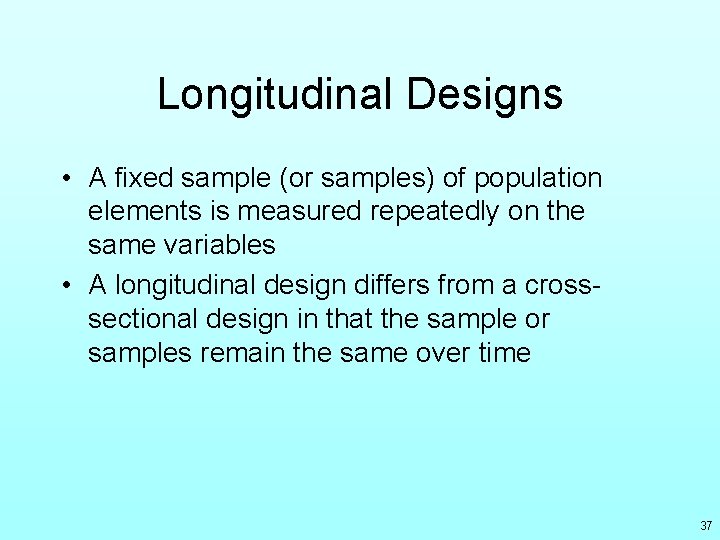 Longitudinal Designs

• A fixed sample (or samples) of population elements is measured repeatedly on the same variables

• A longitudinal design differs from a cross-sectional design in that the sample or samples remain the same over time

37